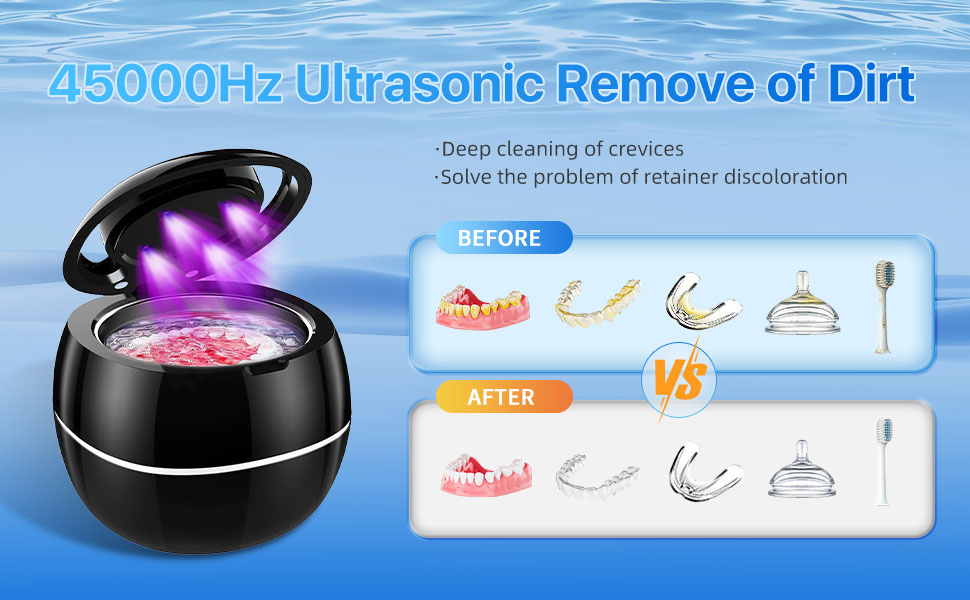 45000Hz Ultrasonic Remove of Dirt

·Deep cleaning of crevices
·Solve the problem of retainer discoloration

BEFORE

VS

AFTER